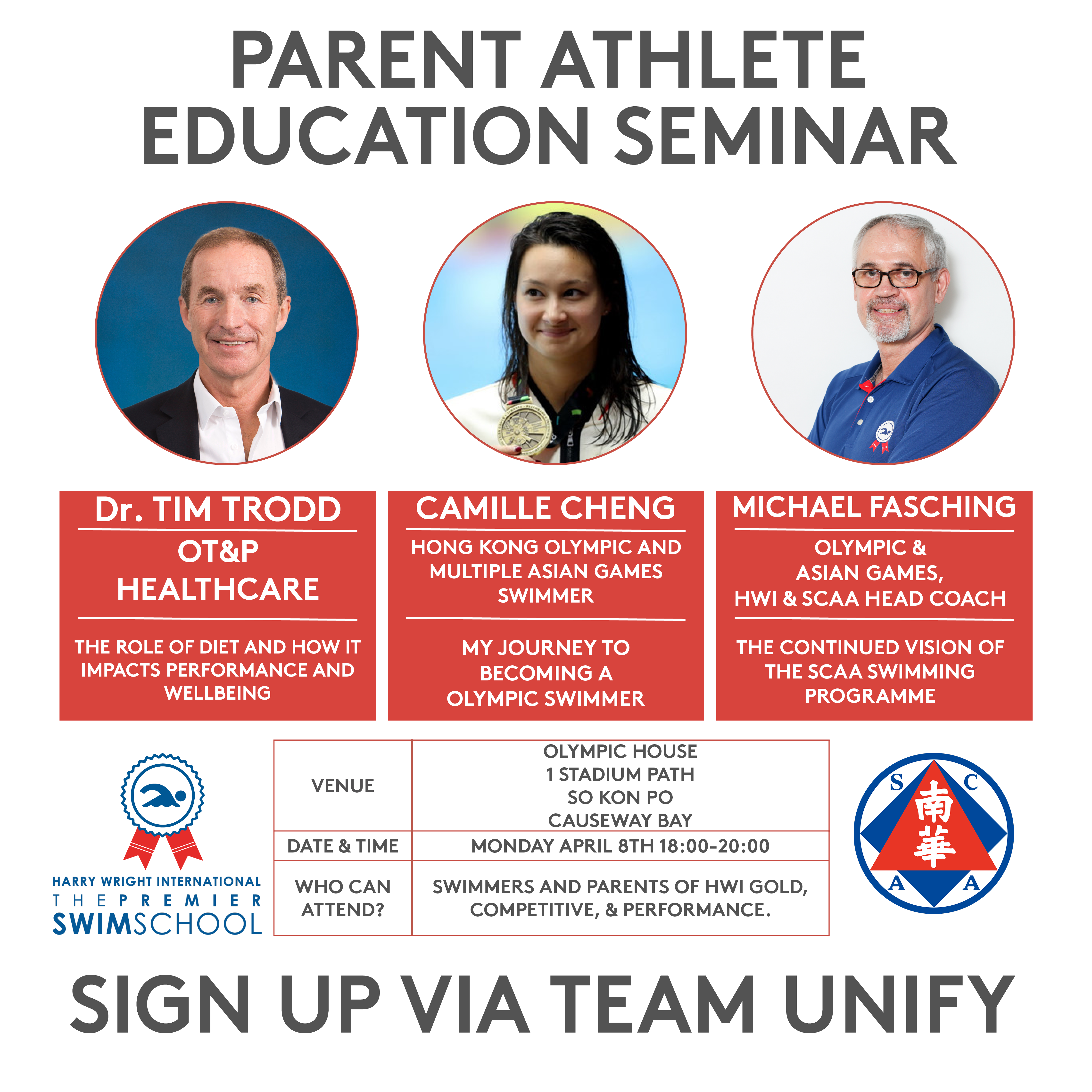 PARENT ATHLETE EDUCATION SEMINAR

Dr. TIM TRODD

OT&P HEALTHCARE

THE ROLE OF DIET AND HOW IT IMPACTS PERFORMANCE AND WELLBEING

CAMILLE CHENG

HONG KONG OLYMPIC AND MULTIPLE ASIAN GAMES SWIMMER

MY JOURNEY TO BECOMING A OLYMPIC SWIMMER

MICHAEL FASCHING

OLYMPIC & ASIAN GAMES, HWI & SCAA HEAD COACH

THE CONTINUED VISION OF THE SCAA SWIMMING PROGRAMME

HARRY WRIGHT INTERNATIONAL
THE PREMIER
SWIMSCHOOL

| VENUE | OLYMPIC HOUSE 1 STADIUM PATH SO KON PO CAUSEWAY BAY |
|---|---|
| DATE & TIME | MONDAY APRIL 8TH 18:00-20:00 |
| WHO CAN ATTEND? | SWIMMERS AND PARENTS OF HWI GOLD, COMPETITIVE, & PERFORMANCE. |

S C 南華 A A

SIGN UP VIA TEAM UNIFY